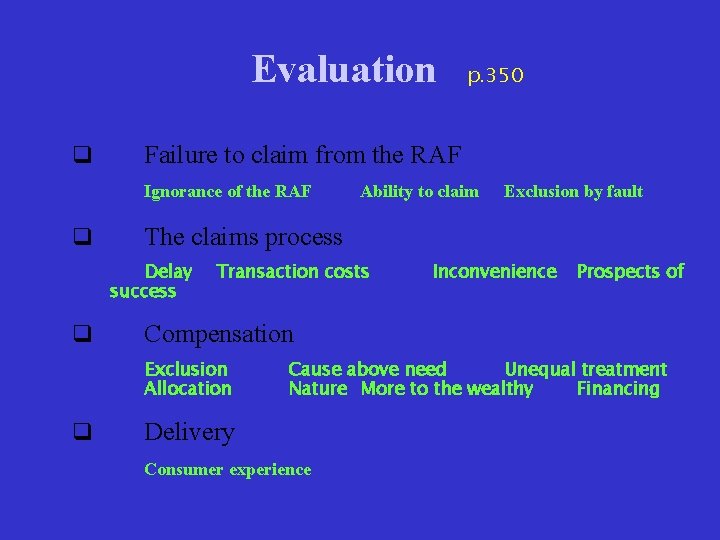 Evaluation p.350

❑ Failure to claim from the RAF

Ignorance of the RAF Ability to claim Exclusion by fault

❑ The claims process

Delay Transaction costs Inconvenience Prospects of success

❑ Compensation

Exclusion Cause above need Unequal treatment
Allocation Nature More to the wealthy Financing

❑ Delivery

Consumer experience